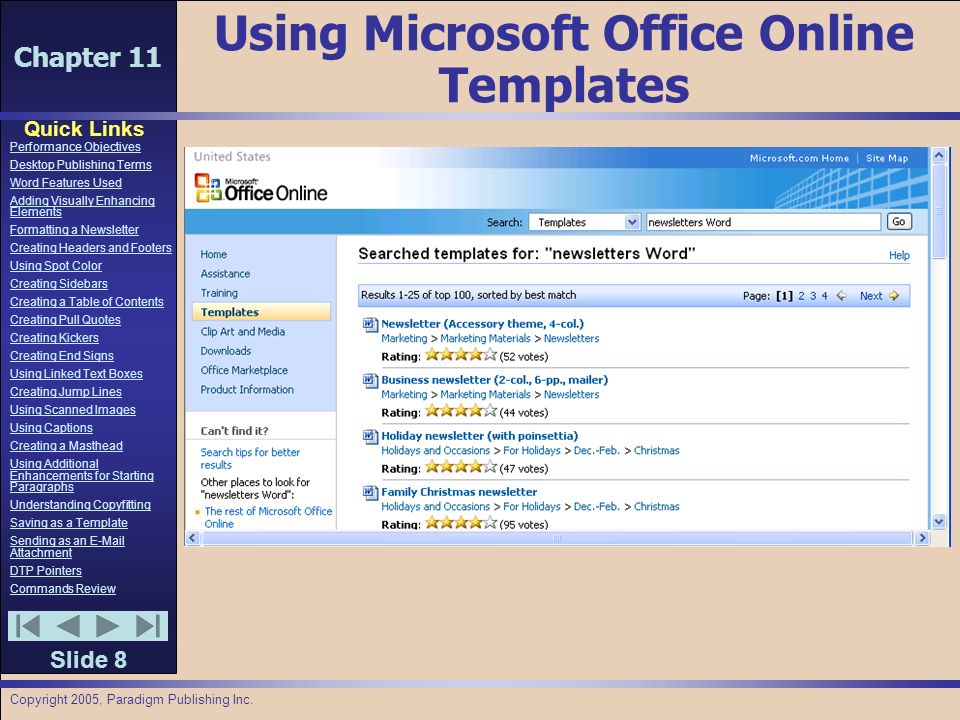 Chapter 11

Using Microsoft Office Online Templates

Quick Links
Performance Objectives
Desktop Publishing Terms
Word Features Used
Adding Visually Enhancing Elements
Formatting a Newsletter
Creating Headers and Footers
Using Spot Color
Creating Sidebars
Creating a Table of Contents
Creating Pull Quotes
Creating Kickers
Creating End Signs
Using Linked Text Boxes
Creating Jump Lines
Using Scanned Images
Using Captions
Creating a Masthead
Using Additional Enhancements for Starting Paragraphs
Understanding Copyfitting
Saving as a Template
Sending as an E-Mail Attachment
DTP Pointers
Commands Review

Slide 8

United States
Microsoft.com Home | Site Map
Microsoft Office Online
Search: Templates newsletters Word Go

Home
Assistance
Training
Templates
Clip Art and Media
Downloads
Office Marketplace
Product Information

Can't find it?
Search tips for better results
Other places to look for "newsletters Word":
The rest of Microsoft Office Online

Searched templates for: "newsletters Word"
Help

Results 1-25 of top 100, sorted by best match
Page: [1] 2 3 4 Next

Newsletter (Accessory theme, 4-col.)
Marketing > Marketing Materials > Newsletters
Rating: (52 votes)

Business newsletter (2-col., 6-pp., mailer)
Marketing > Marketing Materials > Newsletters
Rating: (44 votes)

Holiday newsletter (with poinsettia)
Holidays and Occasions > For Holidays > Dec.-Feb. > Christmas
Rating: (47 votes)

Family Christmas newsletter
Holidays and Occasions > For Holidays > Dec.-Feb. > Christmas
Rating: (95 votes)

Copyright 2005, Paradigm Publishing Inc.